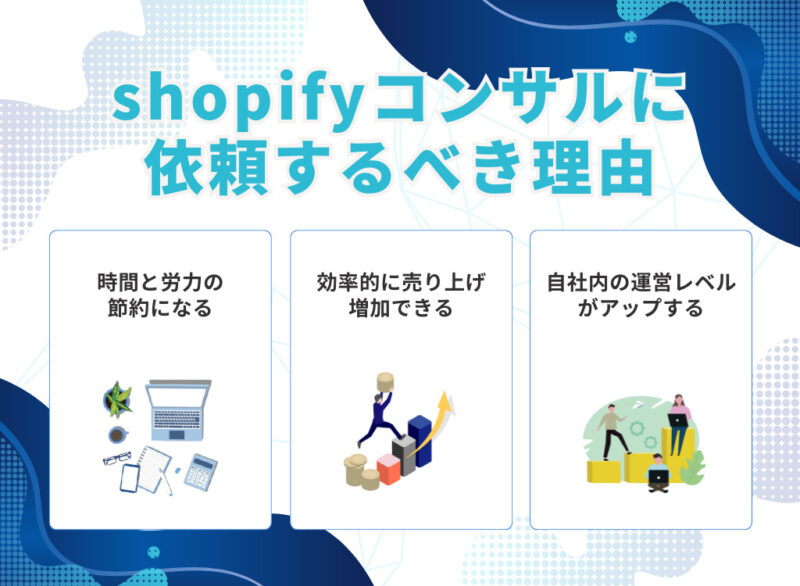 shopifyコンサルに依頼するべき理由

時間と労力の節約になる

効率的に売り上げ増加できる

自社内の運営レベルがアップする